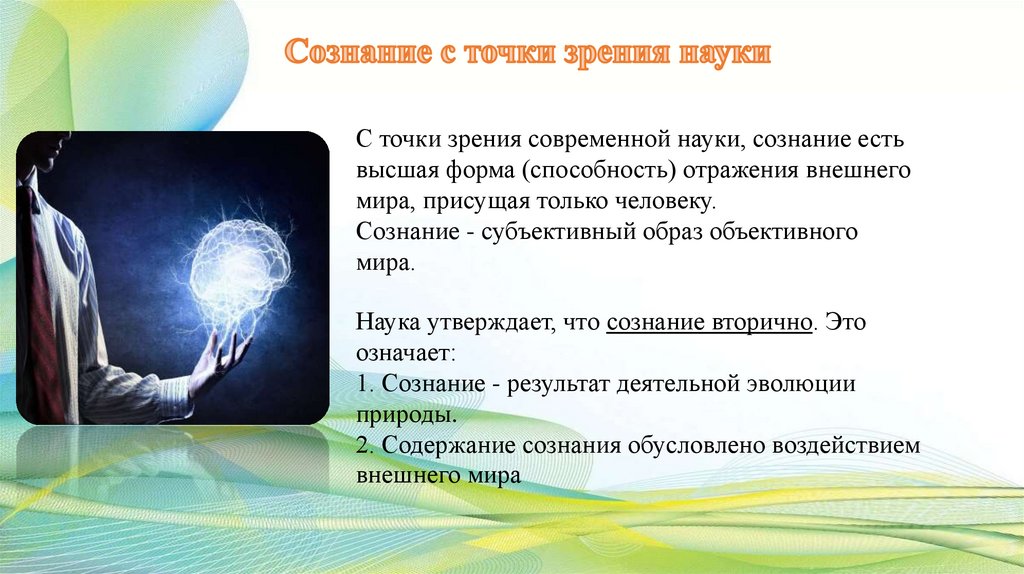 Сознание с точки зрения науки

С точки зрения современной науки, сознание есть высшая форма (способность) отражения внешнего мира, присущая только человеку.
Сознание - субъективный образ объективного мира.

Наука утверждает, что сознание вторично. Это означает:
1. Сознание - результат деятельной эволюции природы.
2. Содержание сознания обусловлено воздействием внешнего мира